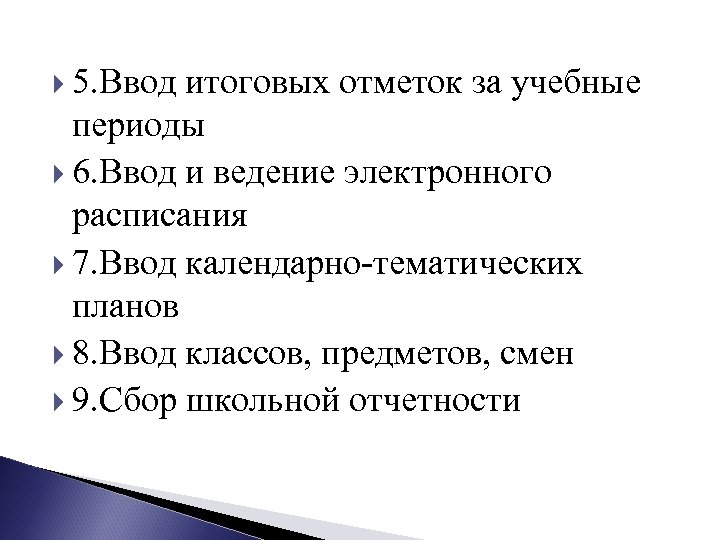 5.Ввод итоговых отметок за учебные периоды

6.Ввод и ведение электронного расписания

7.Ввод календарно-тематических планов

8.Ввод классов, предметов, смен

9.Сбор школьной отчетности